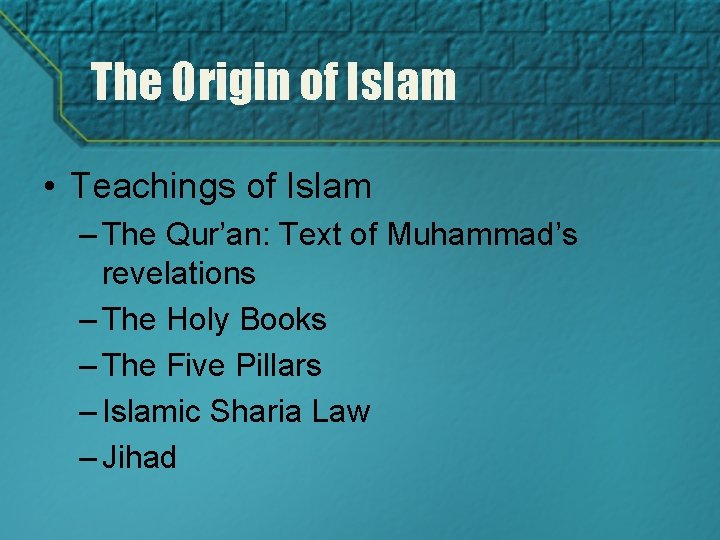 The Origin of Islam

• Teachings of Islam
– The Qur'an: Text of Muhammad's revelations
– The Holy Books
– The Five Pillars
– Islamic Sharia Law
– Jihad